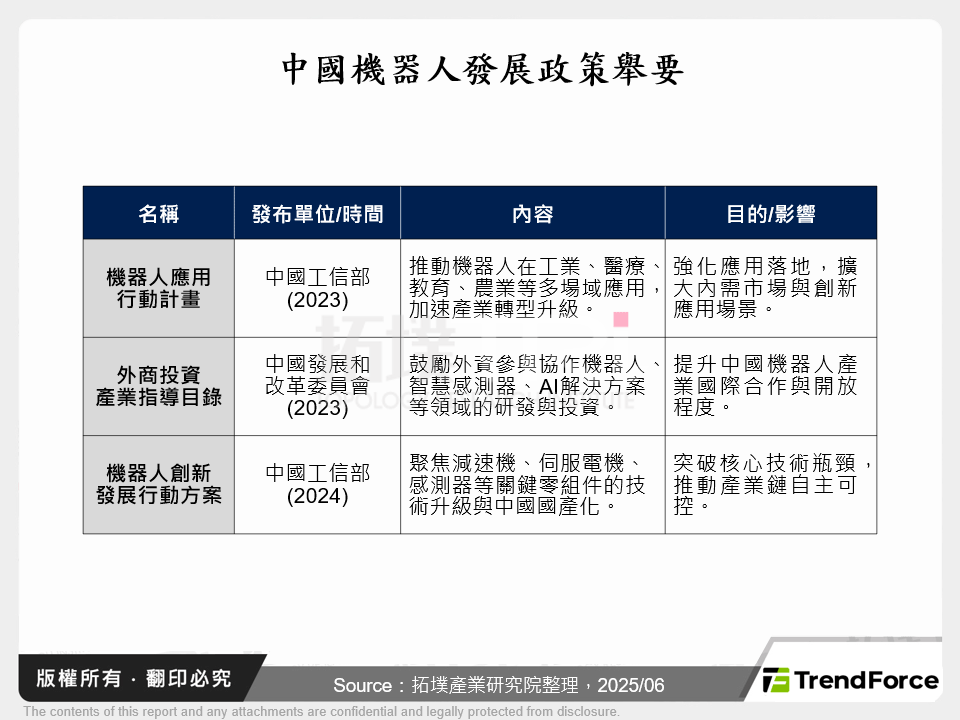 中國機器人發展政策舉要

| 名稱 | 發布單位/時間 | 內容 | 目的/影響 |
|---|---|---|---|
| 機器人應用行動計畫 | 中國工信部 (2023) | 推動機器人在工業、醫療、教育、農業等多場域應用，加速產業轉型升級。 | 強化應用落地，擴大內需市場與創新應用場景。 |
| 外商投資產業指導目錄 | 中國發展和改革委員會 (2023) | 鼓勵外資參與協作機器人、智慧感測器、AI解決方案等領域的研發與投資。 | 提升中國機器人產業國際合作與開放程度。 |
| 機器人創新發展行動方案 | 中國工信部 (2024) | 聚焦減速機、伺服電機、感測器等關鍵零組件的技術升級與中國國產化。 | 突破核心技術瓶頸，推動產業鏈自主可控。 |

版權所有 · 翻印必究

Source：拓墣產業研究院整理，2025/06

TrendForce

The contents of this report and any attachments are confidential and legally protected from disclosure.